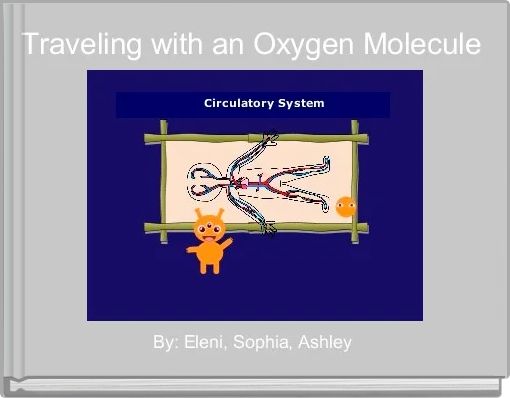 Traveling with an Oxygen Molecule

Circulatory System

By: Eleni, Sophia, Ashley